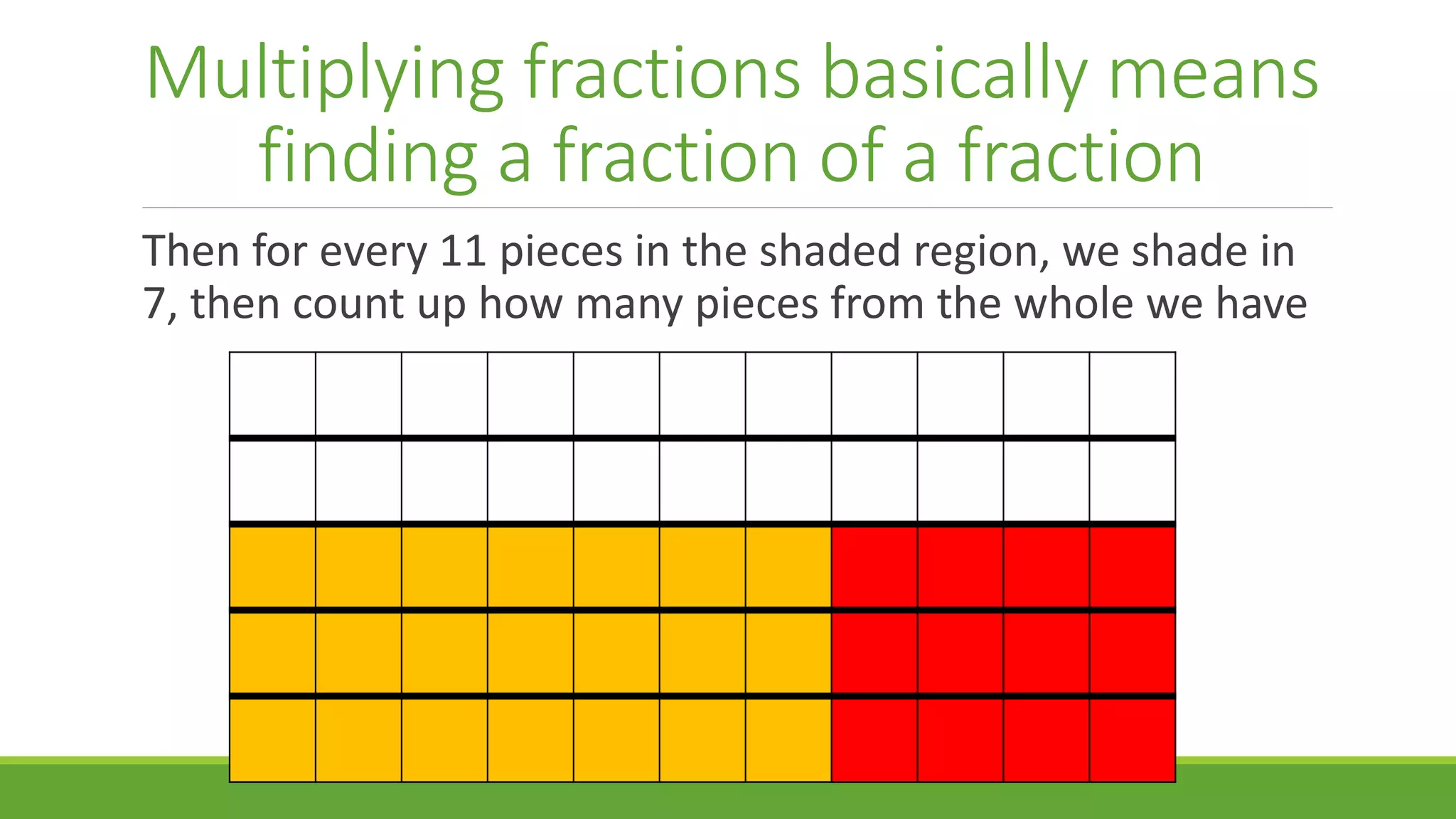 Multiplying fractions basically means finding a fraction of a fraction

Then for every 11 pieces in the shaded region, we shade in 7, then count up how many pieces from the whole we have